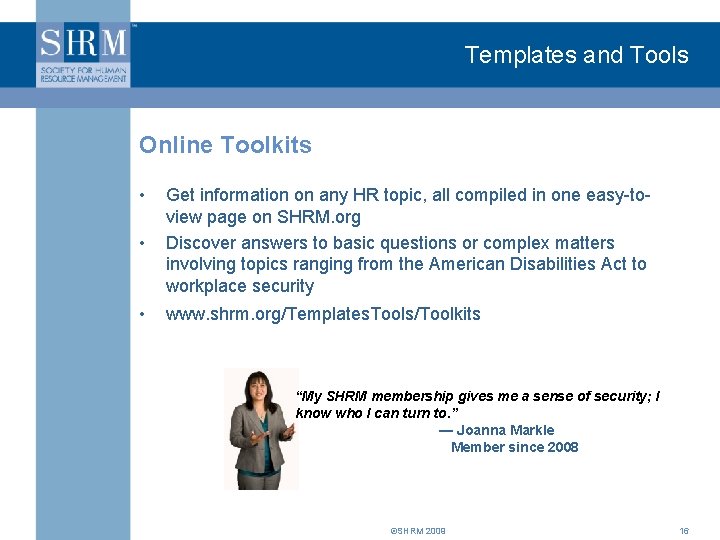 SHRM™
SOCIETY FOR HUMAN RESOURCE MANAGEMENT

Templates and Tools

Online Toolkits

• Get information on any HR topic, all compiled in one easy-to-view page on SHRM.org
• Discover answers to basic questions or complex matters involving topics ranging from the American Disabilities Act to workplace security
• www.shrm.org/TemplatesTools/Toolkits

"My SHRM membership gives me a sense of security; I know who I can turn to."
— Joanna Markle
Member since 2008

©SHRM 2009

16